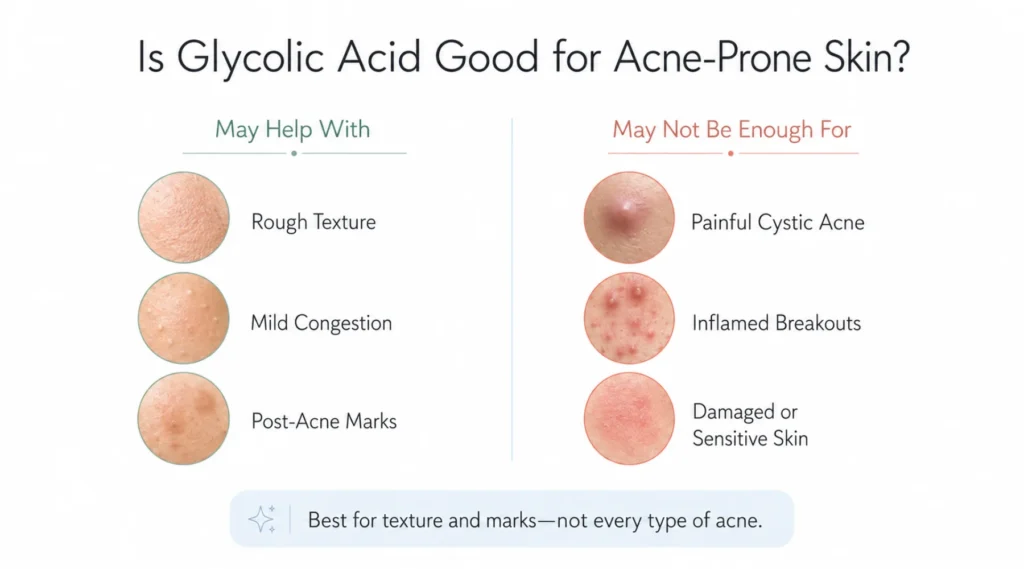 Is Glycolic Acid Good for Acne-Prone Skin?

May Help With

Rough Texture

Mild Congestion

Post-Acne Marks

May Not Be Enough For

Painful Cystic Acne

Inflamed Breakouts

Damaged or Sensitive Skin

Best for texture and marks—not every type of acne.